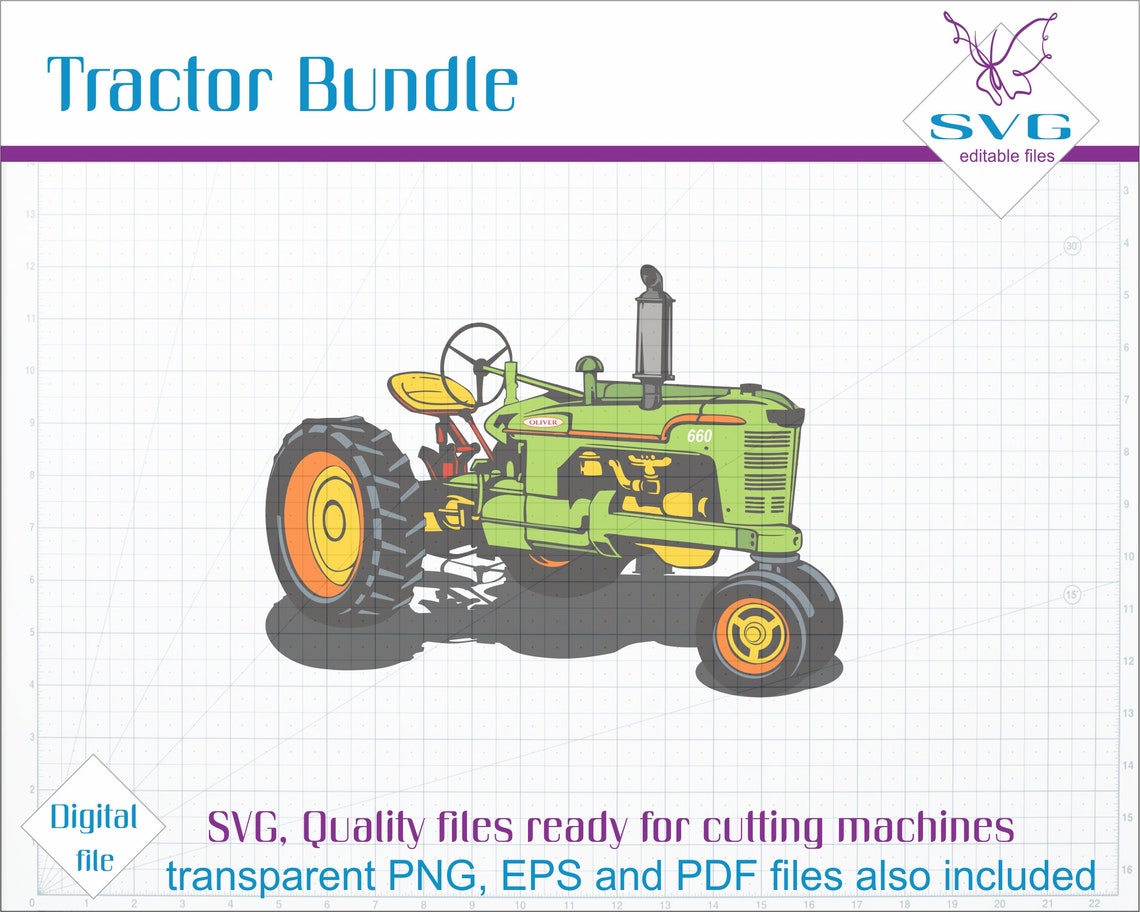 Tractor Bundle

SVG
editable files

OLIVER
660

Digital file

SVG, Quality files ready for cutting machines
transparent PNG, EPS and PDF files also included